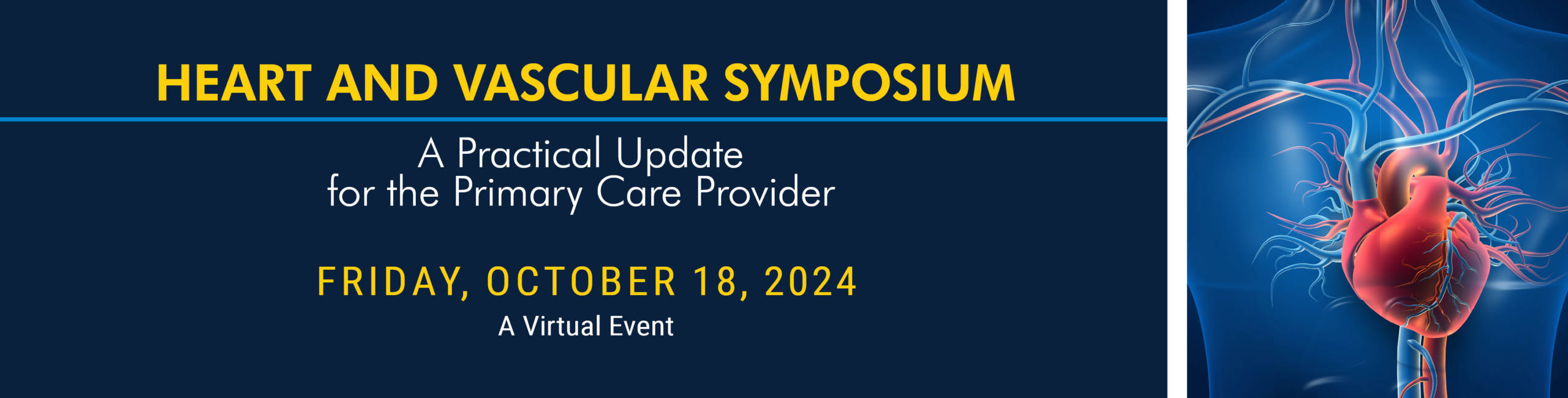 HEART AND VASCULAR SYMPOSIUM

A Practical Update
for the Primary Care Provider

FRIDAY, OCTOBER 18, 2024

A Virtual Event